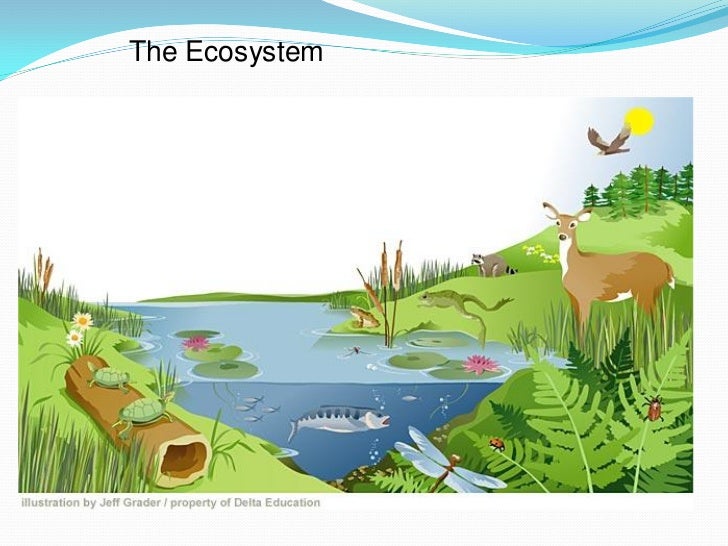 The Ecosystem

illustration by Jeff Grader / property of Delta Education